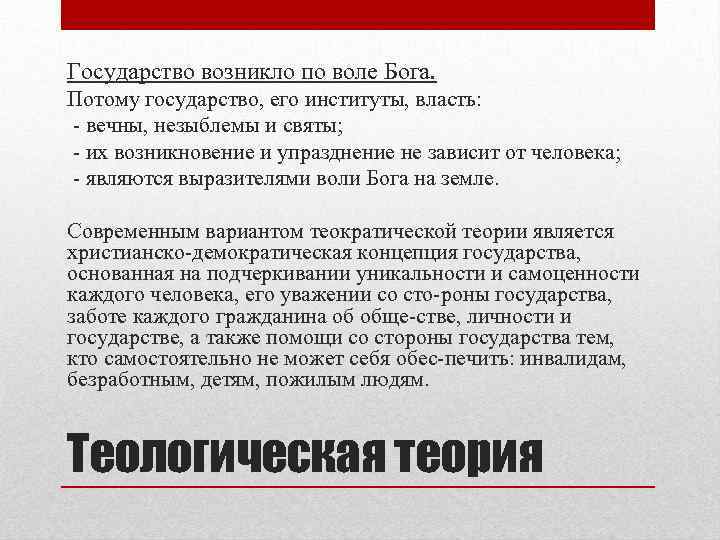 Государство возникло по воле Бога.
Потому государство, его институты, власть:
- вечны, незыблемы и святы;
- их возникновение и упразднение не зависит от человека;
- являются выразителями воли Бога на земле.

Современным вариантом теократической теории является христианско-демократическая концепция государства, основанная на подчеркивании уникальности и самоценности каждого человека, его уважении со сто-роны государства, заботе каждого гражданина об обще-стве, личности и государстве, а также помощи со стороны государства тем, кто самостоятельно не может себя обес-печить: инвалидам, безработным, детям, пожилым людям.

Теологическая теория